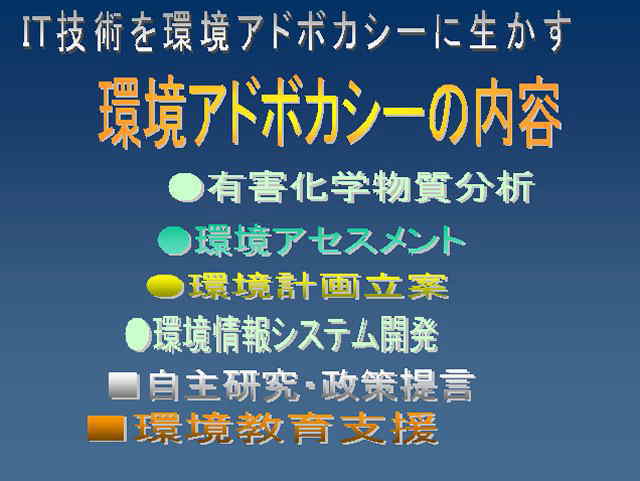 IT技術を環境アドボカシーに生かす

環境アドボカシーの内容

●有害化学物質分析
●環境アセスメント
●環境計画立案
●環境情報システム開発
■自主研究・政策提言
■環境教育支援